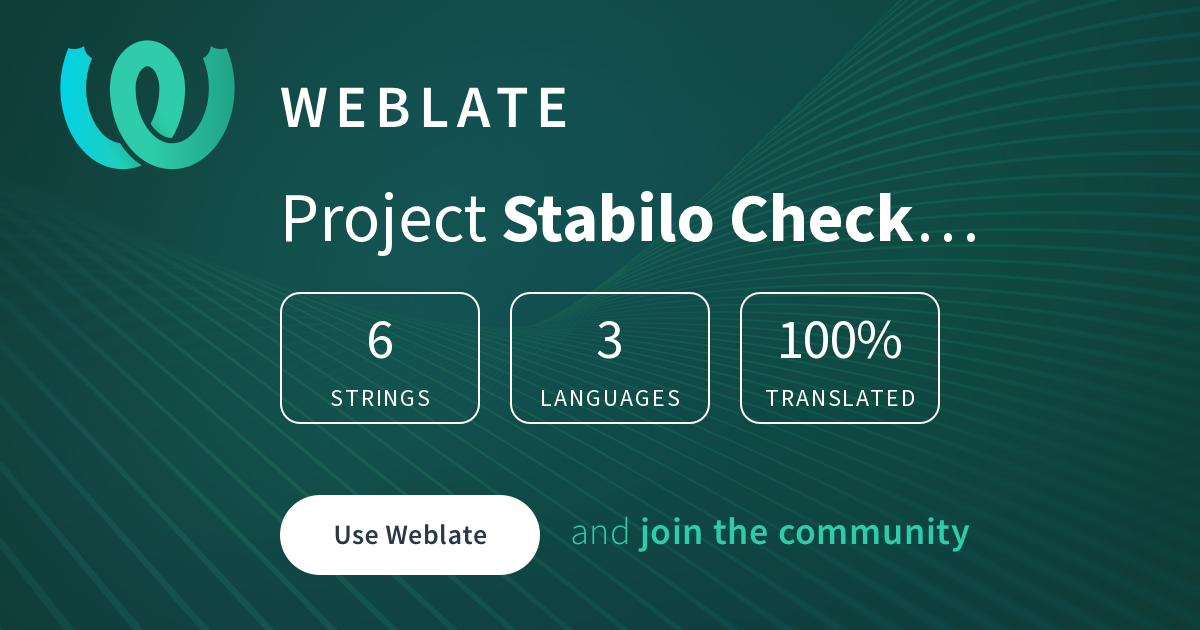 WEBLATE

Project Stabilo Check…

6
STRINGS

3
LANGUAGES

100%
TRANSLATED

Use Weblate

and join the community